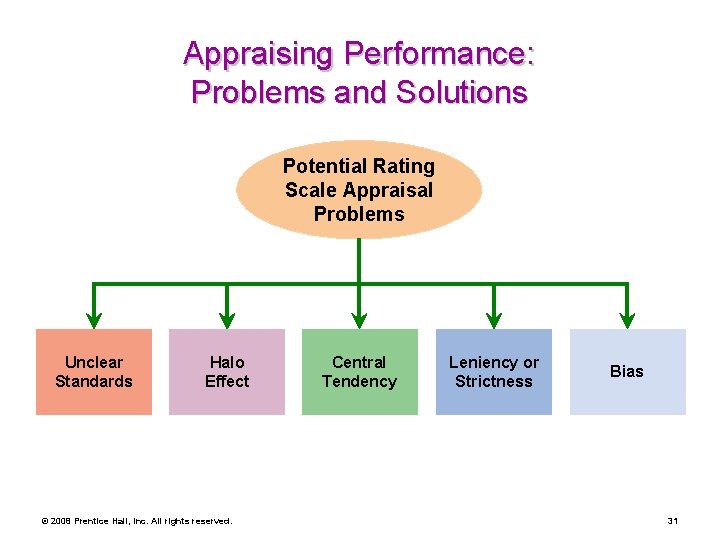 Appraising Performance: Problems and Solutions

Potential Rating Scale Appraisal Problems

Unclear Standards

Halo Effect

Central Tendency

Leniency or Strictness

Bias

© 2008 Prentice Hall, Inc. All rights reserved.

31